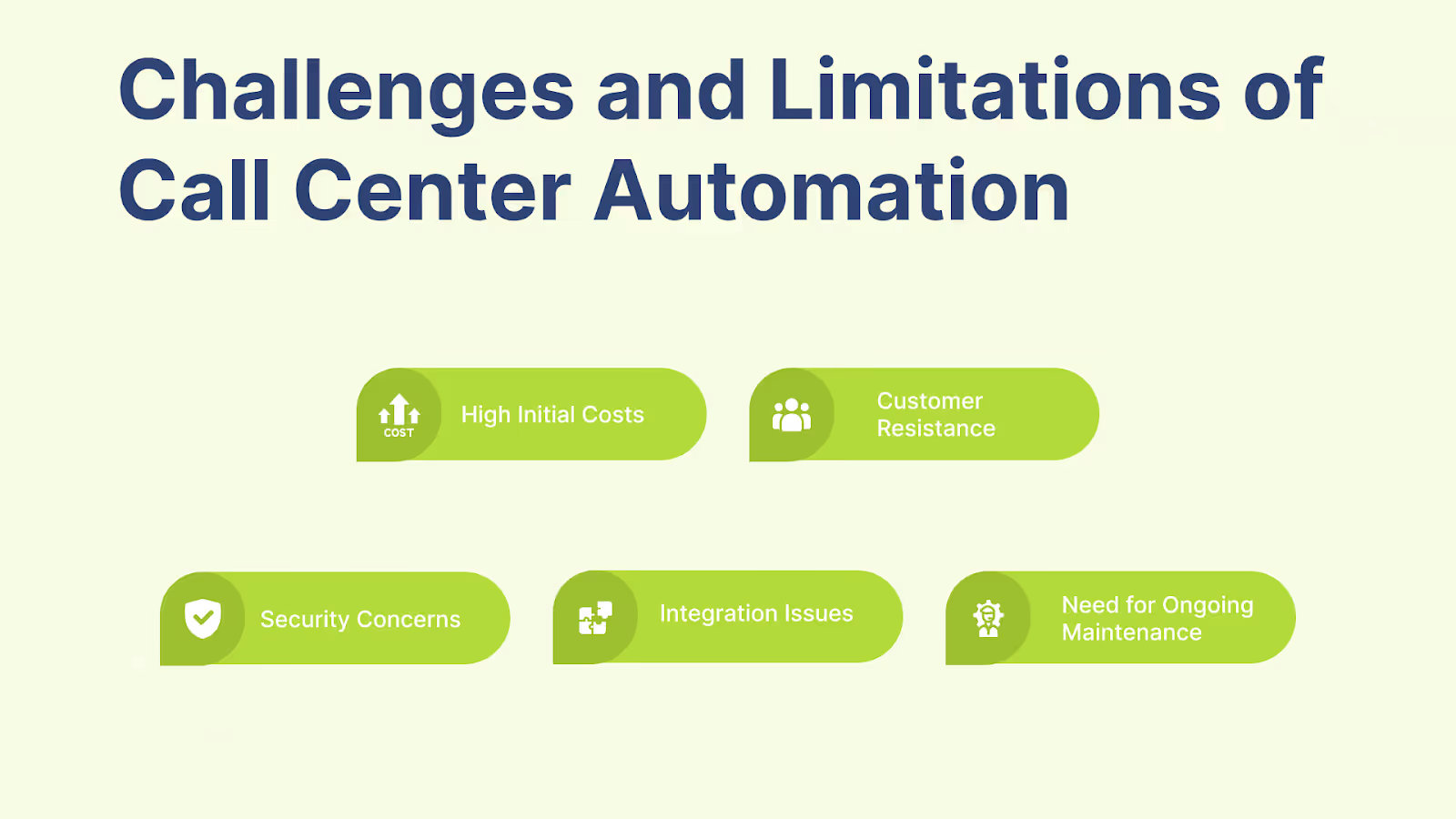 Challenges and Limitations of Call Center Automation

COST

High Initial Costs

Customer Resistance

Security Concerns

Integration Issues

Need for Ongoing Maintenance